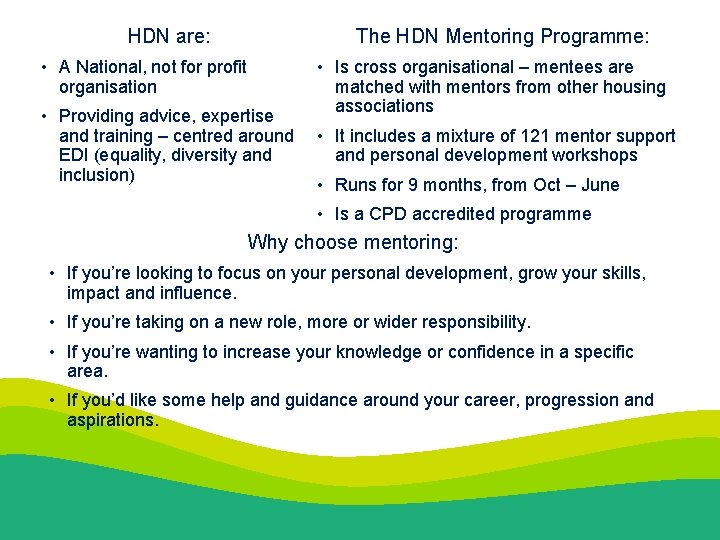 HDN are:

• A National, not for profit organisation

• Providing advice, expertise and training – centred around EDI (equality, diversity and inclusion)

The HDN Mentoring Programme:

• Is cross organisational – mentees are matched with mentors from other housing associations

• It includes a mixture of 121 mentor support and personal development workshops

• Runs for 9 months, from Oct – June

• Is a CPD accredited programme

Why choose mentoring:

• If you're looking to focus on your personal development, grow your skills, impact and influence.

• If you're taking on a new role, more or wider responsibility.

• If you're wanting to increase your knowledge or confidence in a specific area.

• If you'd like some help and guidance around your career, progression and aspirations.